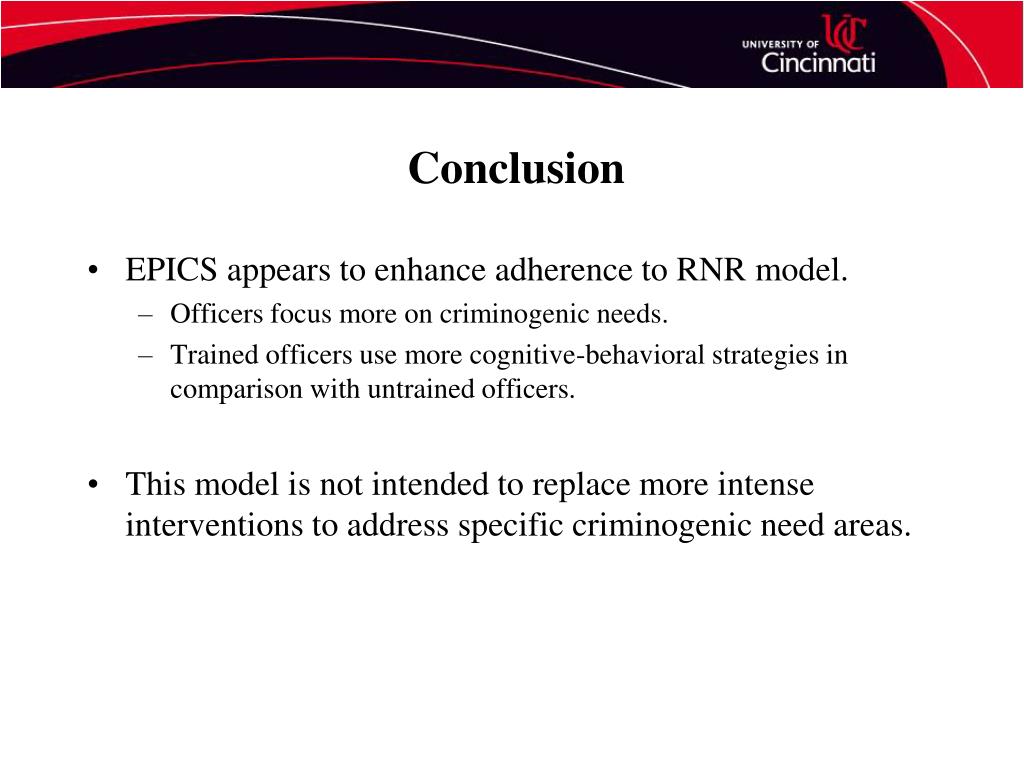 UNIVERSITY OF UC Cincinnati

Conclusion

• EPICS appears to enhance adherence to RNR model.
– Officers focus more on criminogenic needs.
– Trained officers use more cognitive-behavioral strategies in comparison with untrained officers.

• This model is not intended to replace more intense interventions to address specific criminogenic need areas.